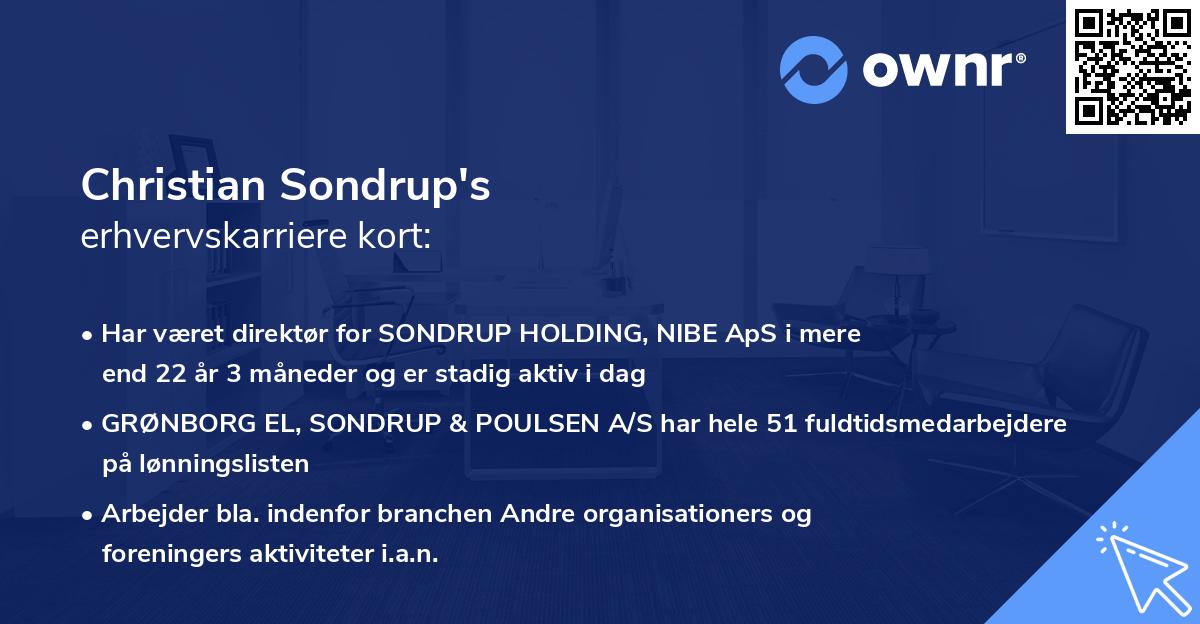 ownr®

Christian Sondrup's
erhvervskarriere kort:

• Har været direktør for SONDRUP HOLDING, NIBE ApS i mere end 22 år 3 måneder og er stadig aktiv i dag

• GRØNBORG EL, SONDRUP & POULSEN A/S har hele 51 fuldtidsmedarbejdere på lønningslisten

• Arbejder bla. indenfor branchen Andre organisationers og foreningers aktiviteter i.a.n.